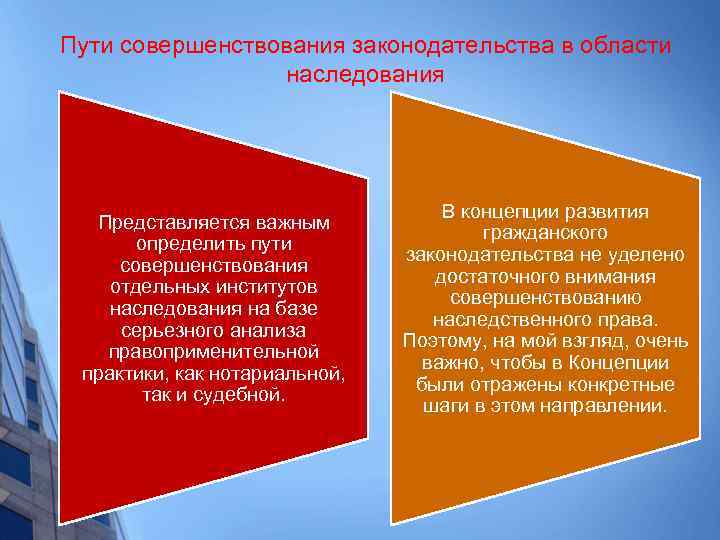 Пути совершенствования законодательства в области наследования

Представляется важным определить пути совершенствования отдельных институтов наследования на базе серьезного анализа правоприменительной практики, как нотариальной, так и судебной.

В концепции развития гражданского законодательства не уделено достаточного внимания совершенствованию наследственного права. Поэтому, на мой взгляд, очень важно, чтобы в Концепции были отражены конкретные шаги в этом направлении.